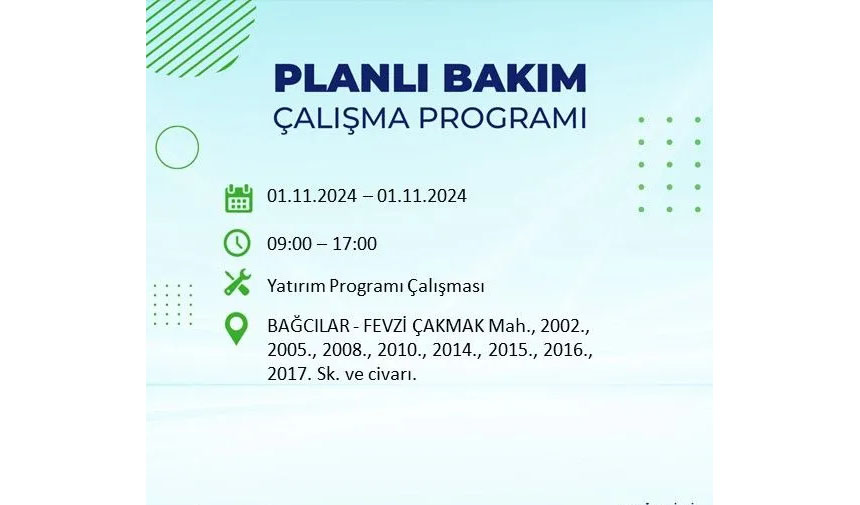 PLANLI BAKIM
ÇALIŞMA PROGRAMI

01.11.2024 – 01.11.2024

09:00 – 17:00

Yatırım Programı Çalışması

BAĞCILAR - FEVZİ ÇAKMAK Mah., 2002., 2005., 2008., 2010., 2014., 2015., 2016., 2017. Sk. ve civarı.